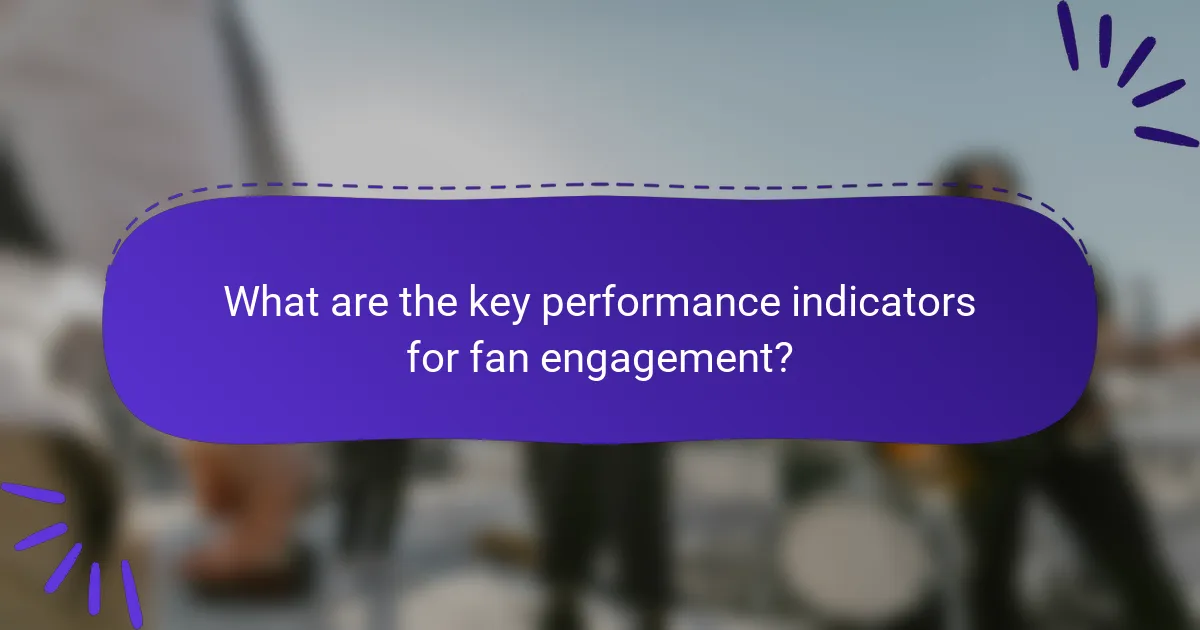 What are the key performance indicators for fan engagement?